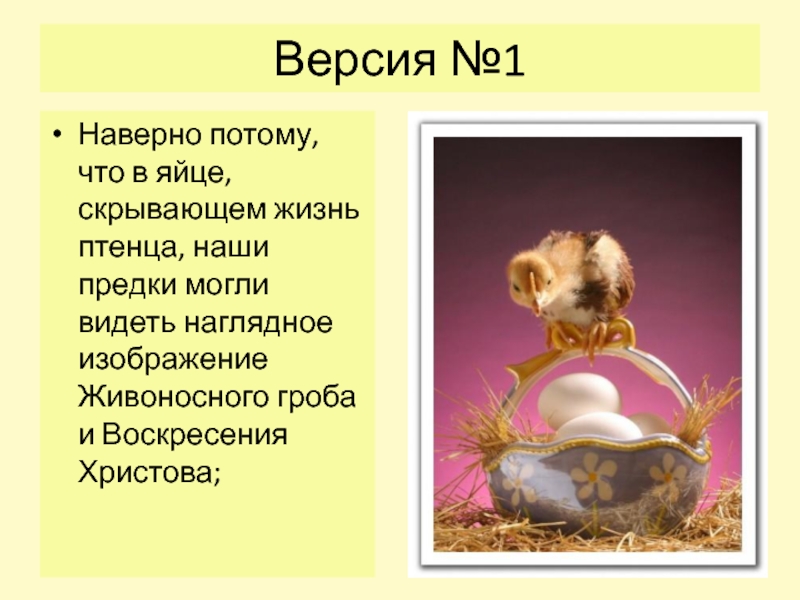 Версия №1

• Наверно потому, что в яйце, скрывающем жизнь птенца, наши предки могли видеть наглядное изображение Живоносного гроба и Воскресения Христова;